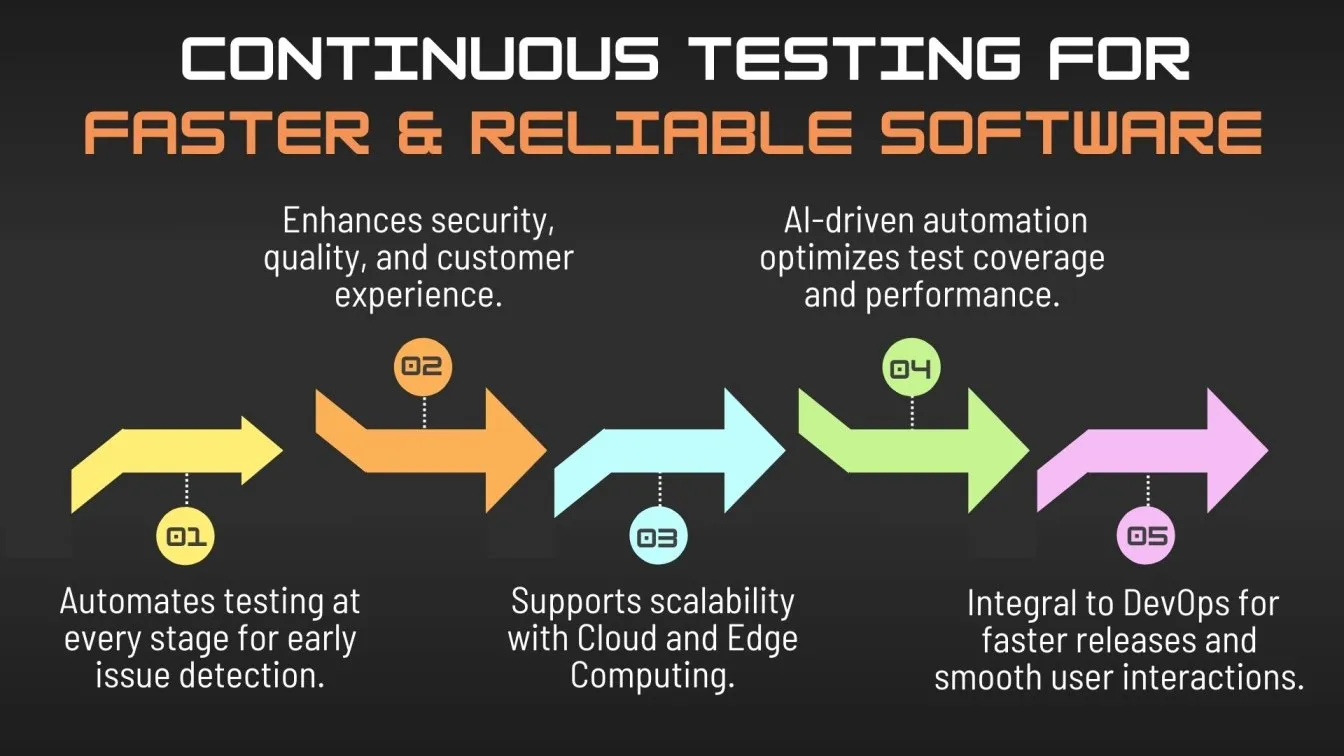 CONTINUOUS TESTING FOR
FASTER & RELIABLE SOFTWARE

01

Automates testing at every stage for early issue detection.

02

Enhances security, quality, and customer experience.

03

Supports scalability with Cloud and Edge Computing.

04

AI-driven automation optimizes test coverage and performance.

05

Integral to DevOps for faster releases and smooth user interactions.